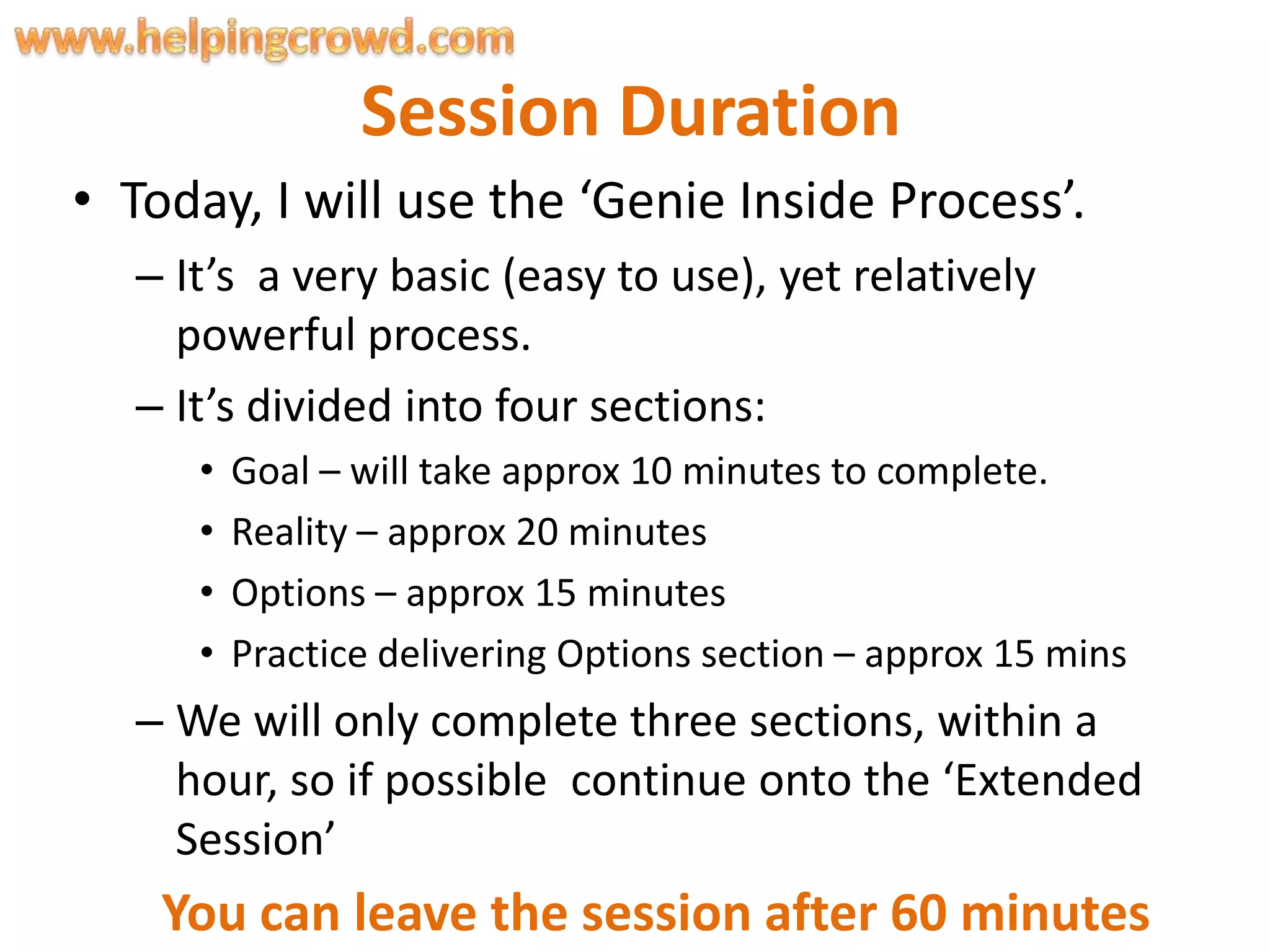 www.helpingcrowd.com

Session Duration

• Today, I will use the ‘Genie Inside Process’.

– It’s a very basic (easy to use), yet relatively powerful process.

– It’s divided into four sections:

• Goal – will take approx 10 minutes to complete.

• Reality – approx 20 minutes

• Options – approx 15 minutes

• Practice delivering Options section – approx 15 mins

– We will only complete three sections, within a hour, so if possible continue onto the ‘Extended Session’

You can leave the session after 60 minutes